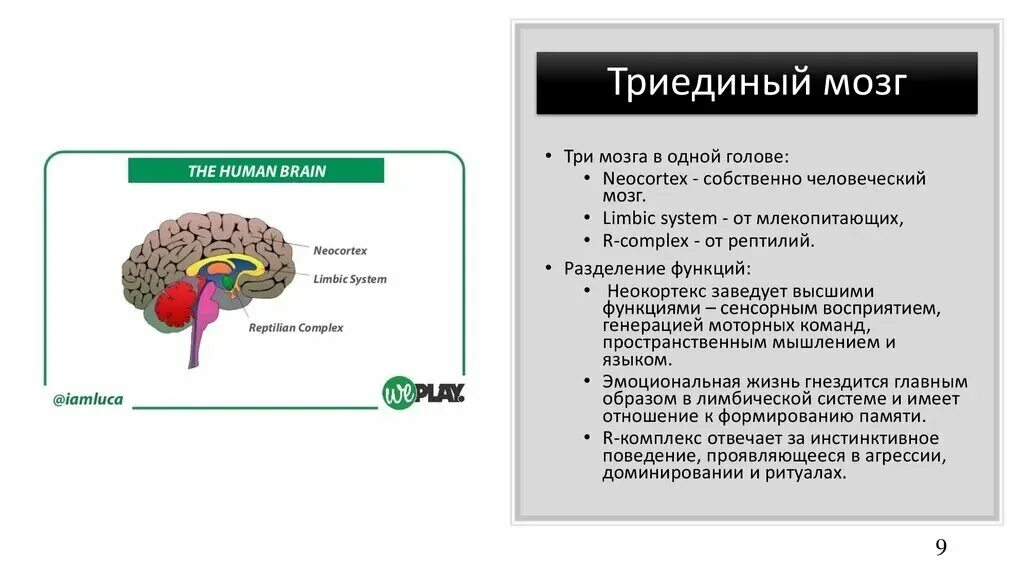 THE HUMAN BRAIN

Neocortex

Limbic System

Reptilian Complex

@iamluca

wePLAY.

Триединый мозг

• Три мозга в одной голове:
  • Neocortex - собственно человеческий мозг.
  • Limbic system - от млекопитающих,
  • R-complex - от рептилий.
• Разделение функций:
  • Неокортекс заведует высшими функциями – сенсорным восприятием, генерацией моторных команд, пространственным мышлением и языком.
  • Эмоциональная жизнь гнездится главным образом в лимбической системе и имеет отношение к формированию памяти.
  • R-комплекс отвечает за инстинктивное поведение, проявляющееся в агрессии, доминировании и ритуалах.

9